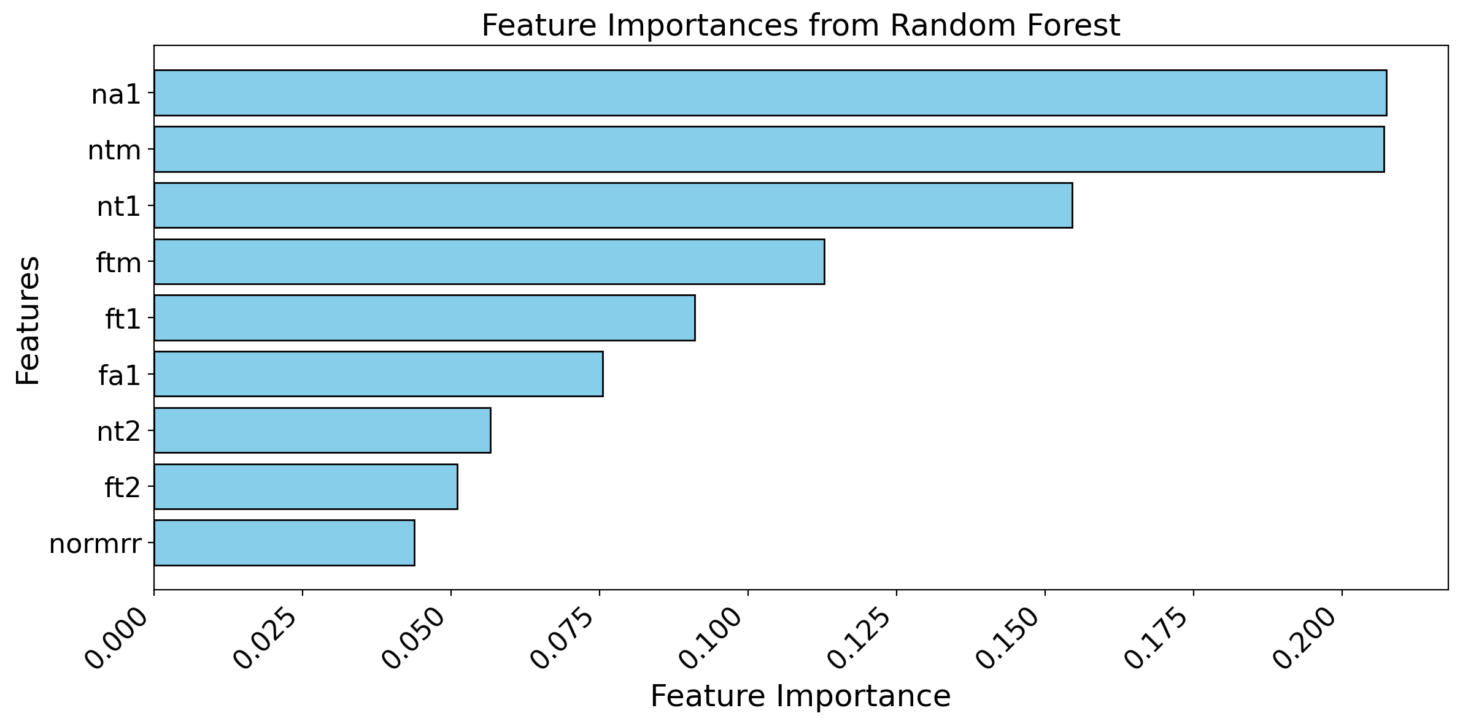 Feature Importances from Random Forest

Features

na1
ntm
nt1
ftm
ft1
fa1
nt2
ft2
normrr

0.000
0.025
0.050
0.075
0.100
0.125
0.150
0.175
0.200

Feature Importance